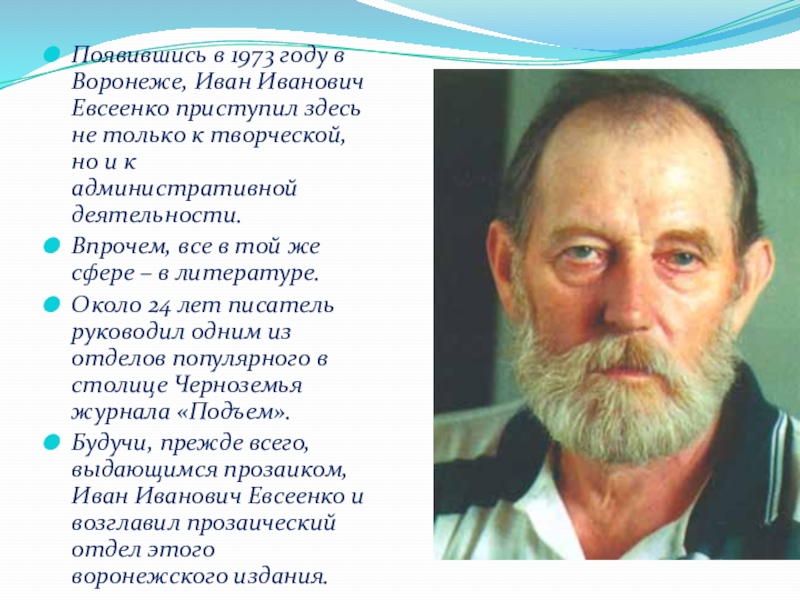 Появившись в 1973 году в Воронеже, Иван Иванович Евсеенко приступил здесь не только к творческой, но и к административной деятельности.

Впрочем, все в той же сфере – в литературе.

Около 24 лет писатель руководил одним из отделов популярного в столице Черноземья журнала «Подъем».

Будучи, прежде всего, выдающимся прозаиком, Иван Иванович Евсеенко и возглавил прозаический отдел этого воронежского издания.